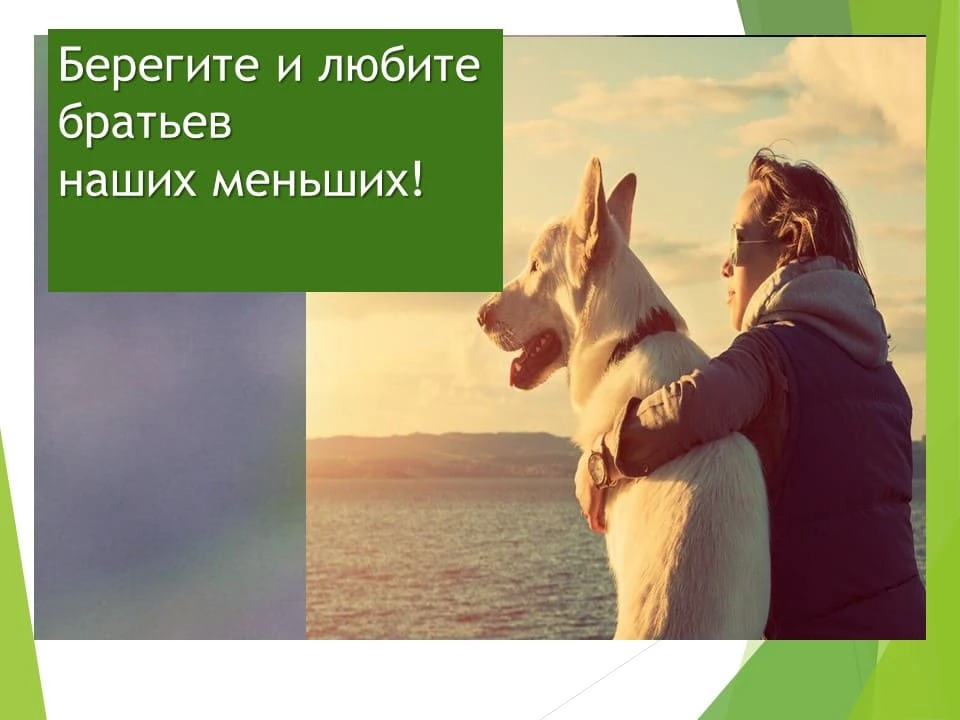 Берегите и любите братьев наших меньших!